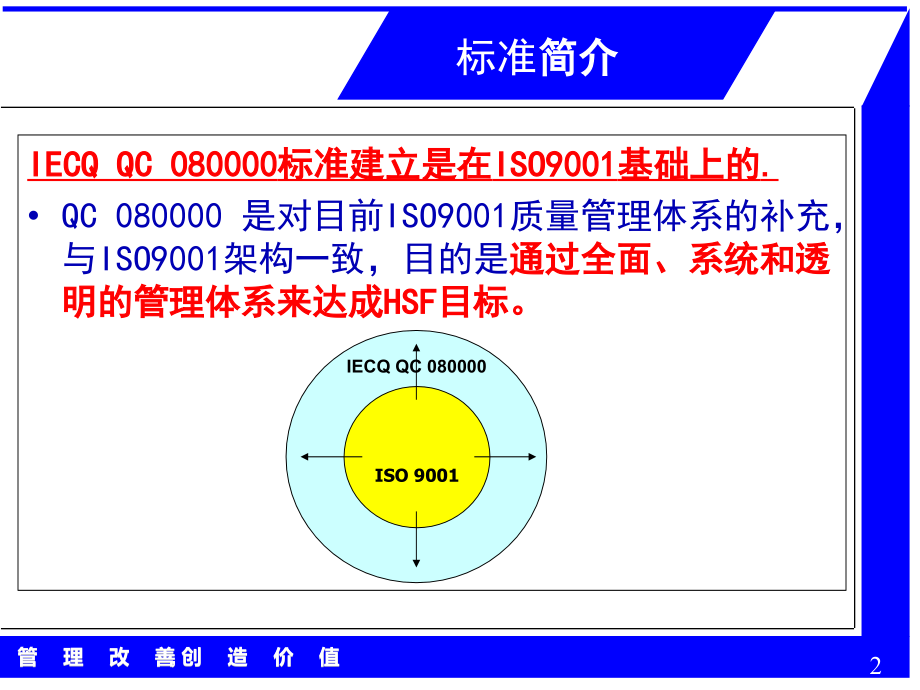 标准简介

IECQ QC 080000标准建立是在ISO9001基础上的.

• QC 080000 是对目前ISO9001质量管理体系的补充，与ISO9001架构一致，目的是通过全面、系统和透明的管理体系来达成HSF目标。

IECQ QC 080000

ISO 9001

管 理 改 善 创 造 价 值

2